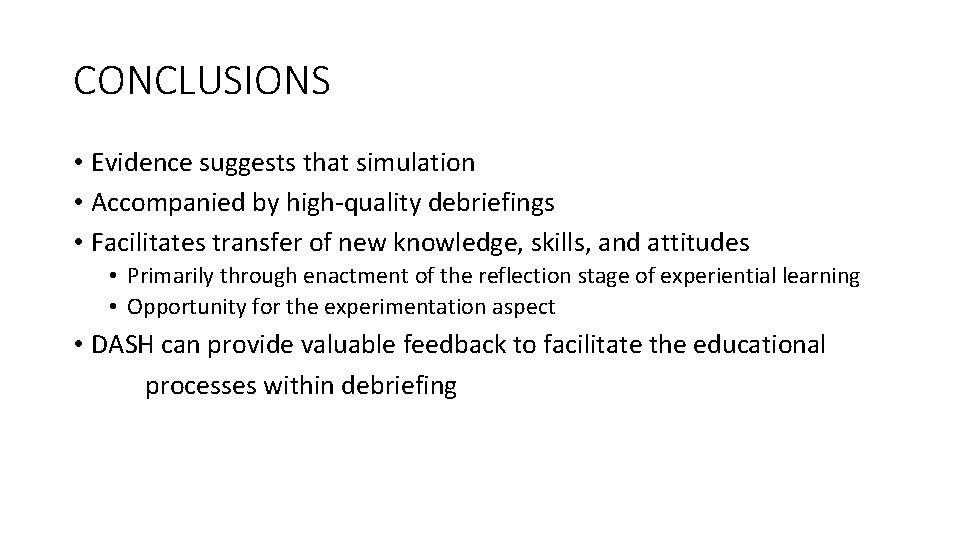 CONCLUSIONS

• Evidence suggests that simulation
• Accompanied by high-quality debriefings
• Facilitates transfer of new knowledge, skills, and attitudes
  • Primarily through enactment of the reflection stage of experiential learning
  • Opportunity for the experimentation aspect
• DASH can provide valuable feedback to facilitate the educational processes within debriefing